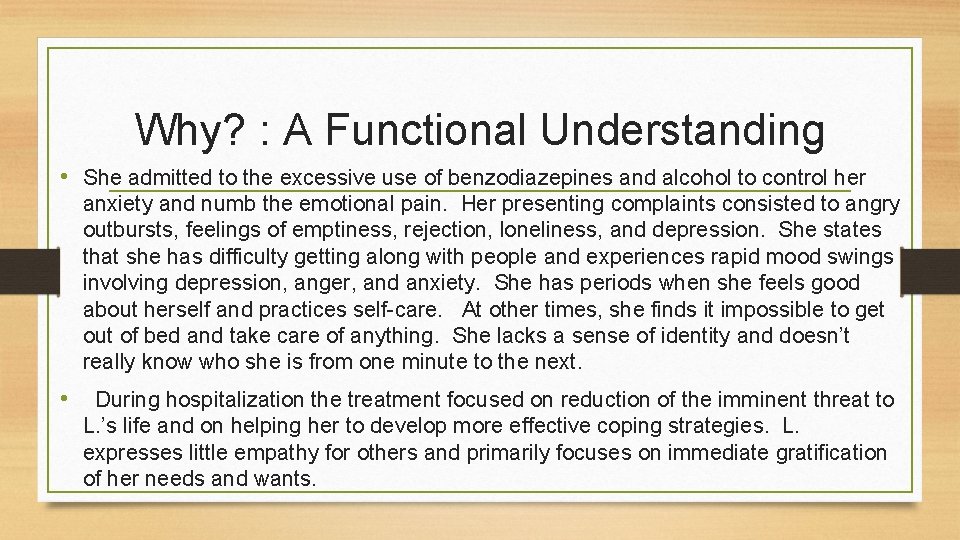 Why? : A Functional Understanding

• She admitted to the excessive use of benzodiazepines and alcohol to control her anxiety and numb the emotional pain. Her presenting complaints consisted to angry outbursts, feelings of emptiness, rejection, loneliness, and depression. She states that she has difficulty getting along with people and experiences rapid mood swings involving depression, anger, and anxiety. She has periods when she feels good about herself and practices self-care. At other times, she finds it impossible to get out of bed and take care of anything. She lacks a sense of identity and doesn't really know who she is from one minute to the next.

• During hospitalization the treatment focused on reduction of the imminent threat to L.'s life and on helping her to develop more effective coping strategies. L. expresses little empathy for others and primarily focuses on immediate gratification of her needs and wants.